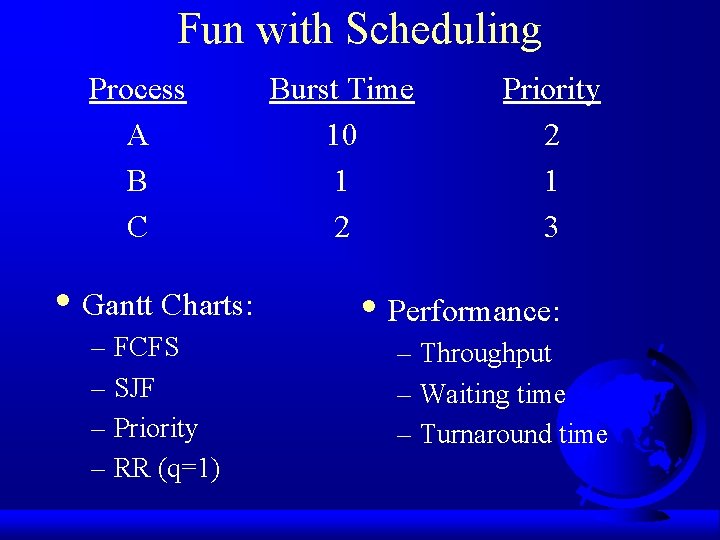 Fun with Scheduling

| Process | Burst Time | Priority |
|---|---|---|
| A | 10 | 2 |
| B | 1 | 1 |
| C | 2 | 3 |

• Gantt Charts:
– FCFS
– SJF
– Priority
– RR (q=1)

• Performance:
– Throughput
– Waiting time
– Turnaround time